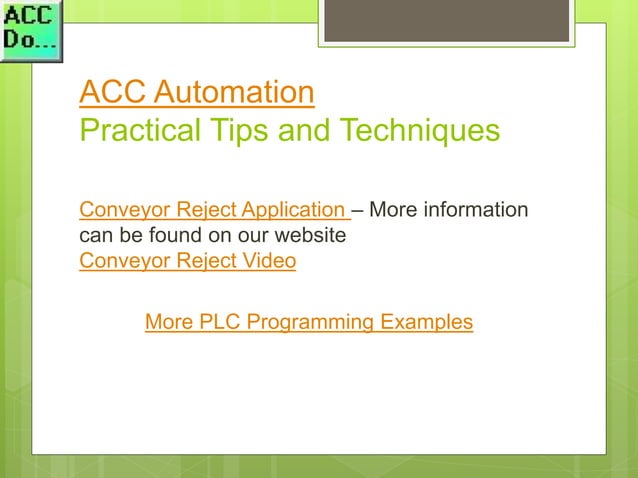 ACC Do...

ACC Automation
Practical Tips and Techniques

Conveyor Reject Application – More information can be found on our website
Conveyor Reject Video

More PLC Programming Examples